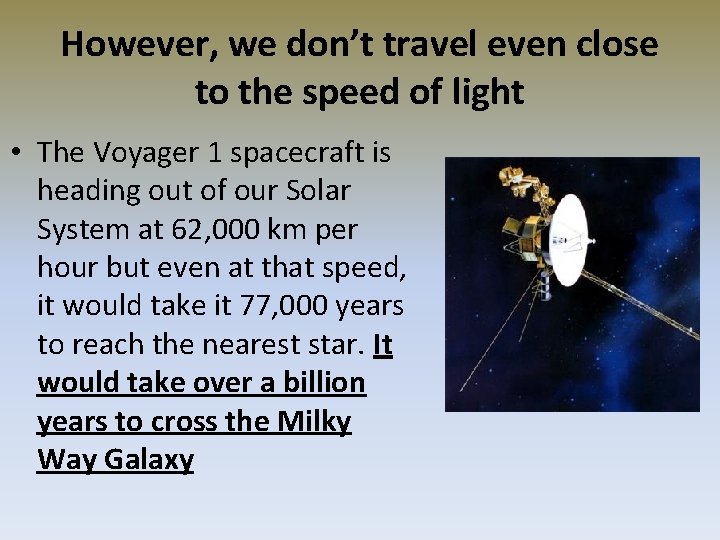 However, we don't travel even close to the speed of light

• The Voyager 1 spacecraft is heading out of our Solar System at 62,000 km per hour but even at that speed, it would take it 77,000 years to reach the nearest star. It would take over a billion years to cross the Milky Way Galaxy